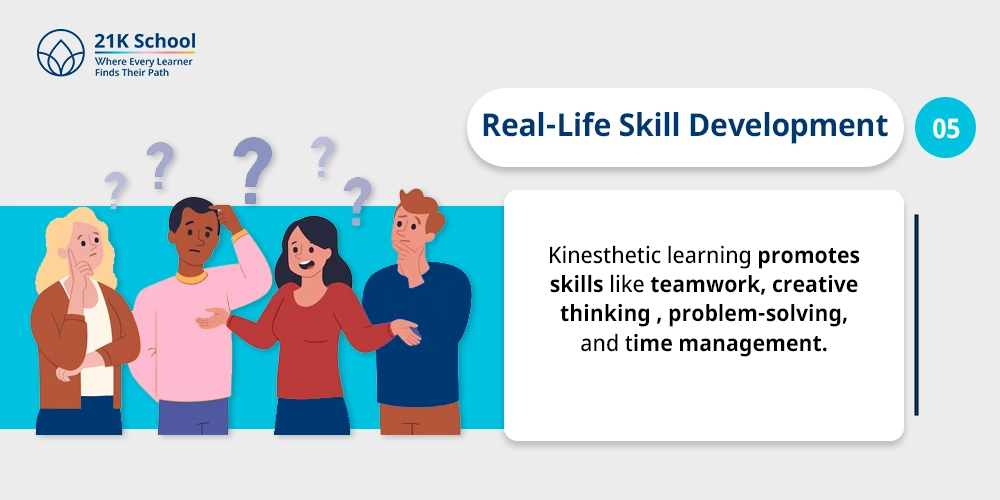 21K School
Where Every Learner
Finds Their Path

Real-Life Skill Development

05

Kinesthetic learning promotes skills like teamwork, creative thinking , problem-solving, and time management.